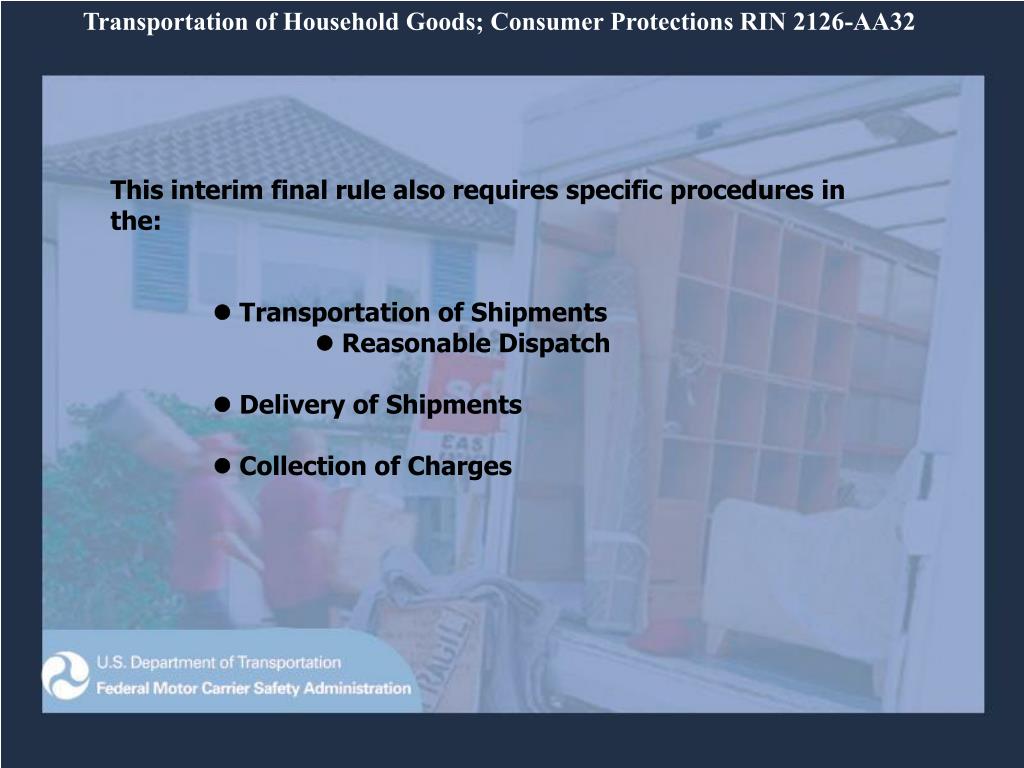 Transportation of Household Goods; Consumer Protections RIN 2126-AA32

This interim final rule also requires specific procedures in the:

● Transportation of Shipments
● Reasonable Dispatch

● Delivery of Shipments

● Collection of Charges

U.S. Department of Transportation
Federal Motor Carrier Safety Administration